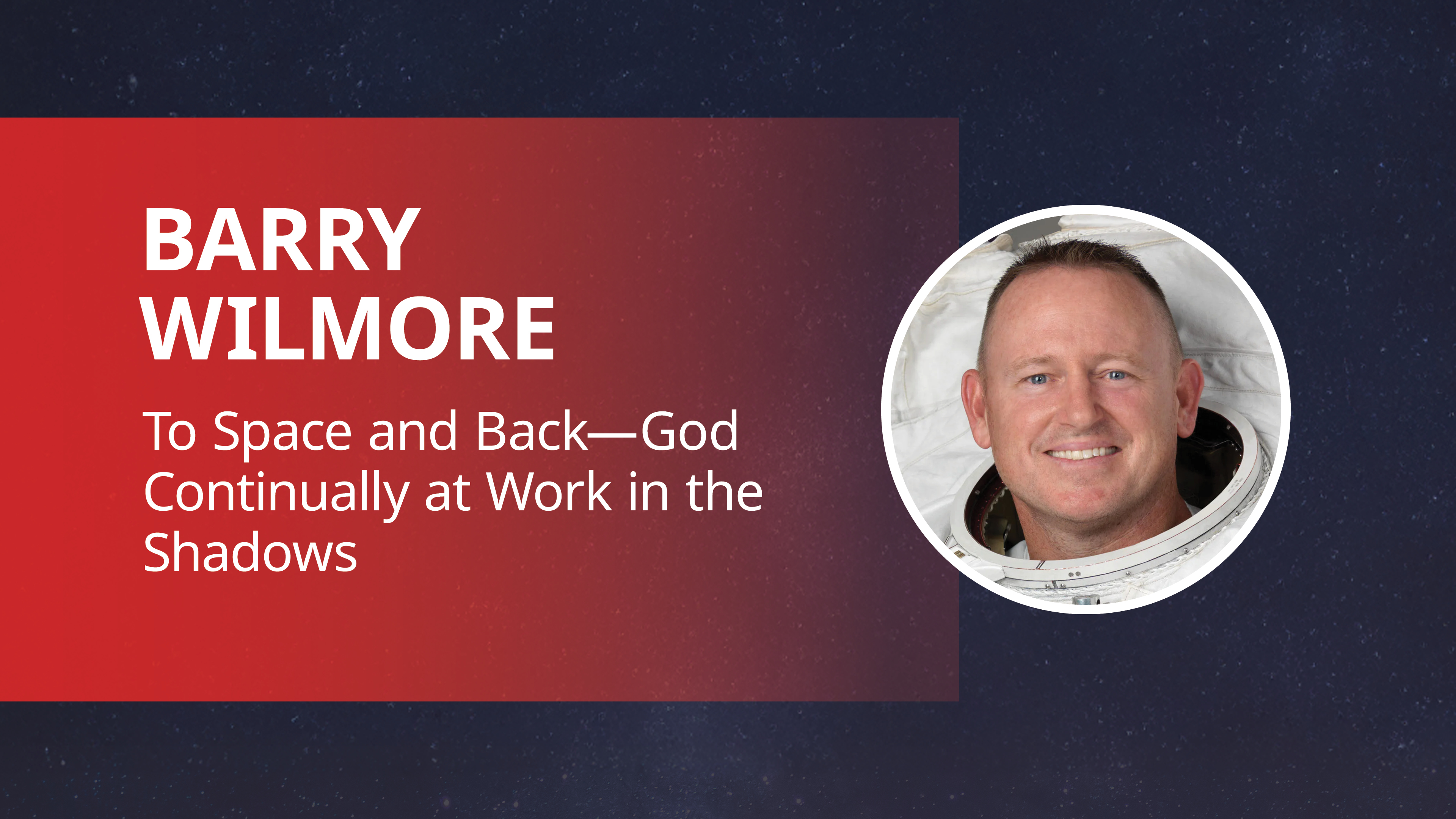 BARRY WILMORE

To Space and Back—God Continually at Work in the Shadows